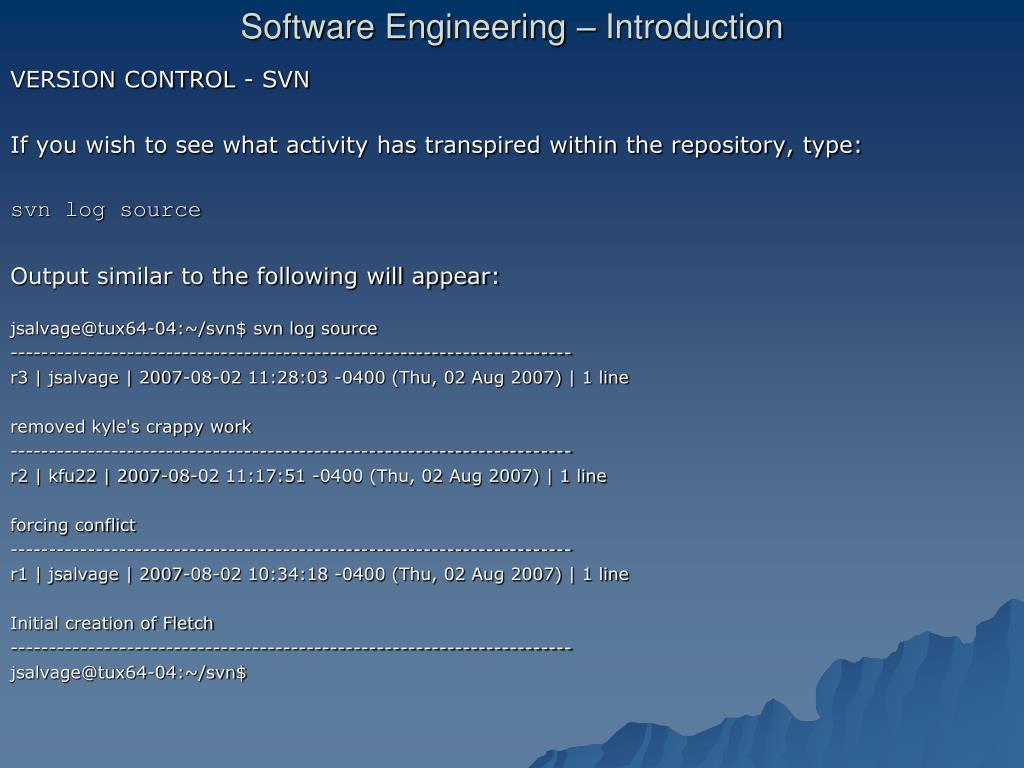 Software Engineering – Introduction

VERSION CONTROL - SVN

If you wish to see what activity has transpired within the repository, type:

svn log source

Output similar to the following will appear:

jsalvage@tux64-04:~/svn$ svn log source
------------------------------------------------------------------------
r3 | jsalvage | 2007-08-02 11:28:03 -0400 (Thu, 02 Aug 2007) | 1 line

removed kyle's crappy work
------------------------------------------------------------------------
r2 | kfu22 | 2007-08-02 11:17:51 -0400 (Thu, 02 Aug 2007) | 1 line

forcing conflict
------------------------------------------------------------------------
r1 | jsalvage | 2007-08-02 10:34:18 -0400 (Thu, 02 Aug 2007) | 1 line

Initial creation of Fletch
------------------------------------------------------------------------
jsalvage@tux64-04:~/svn$